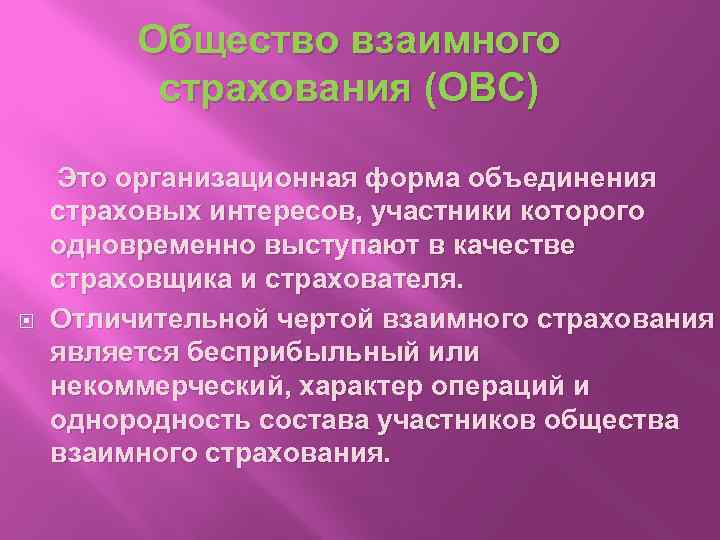 Общество взаимного страхования (ОВС)

Это организационная форма объединения страховых интересов, участники которого одновременно выступают в качестве страховщика и страхователя.

Отличительной чертой взаимного страхования является бесприбыльный или некоммерческий, характер операций и однородность состава участников общества взаимного страхования.